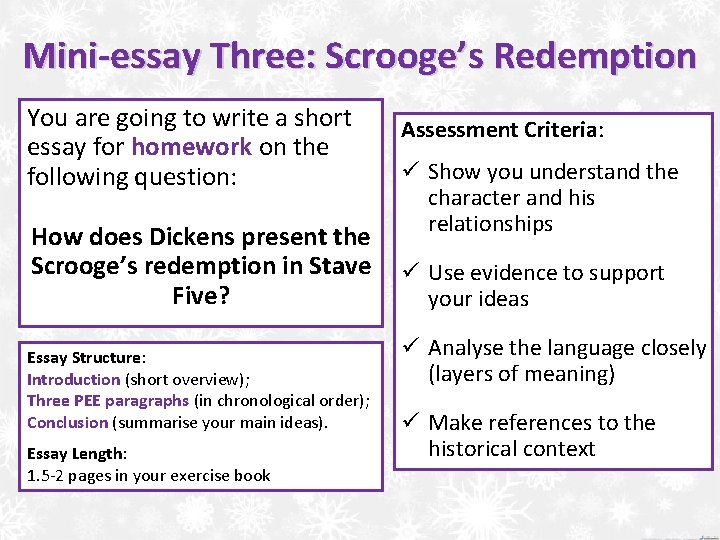 Mini-essay Three: Scrooge's Redemption

You are going to write a short essay for homework on the following question:

How does Dickens present the Scrooge's redemption in Stave Five?

Essay Structure:
Introduction (short overview);
Three PEE paragraphs (in chronological order);
Conclusion (summarise your main ideas).

Essay Length:
1.5-2 pages in your exercise book

Assessment Criteria:

✓ Show you understand the character and his relationships

✓ Use evidence to support your ideas

✓ Analyse the language closely (layers of meaning)

✓ Make references to the historical context